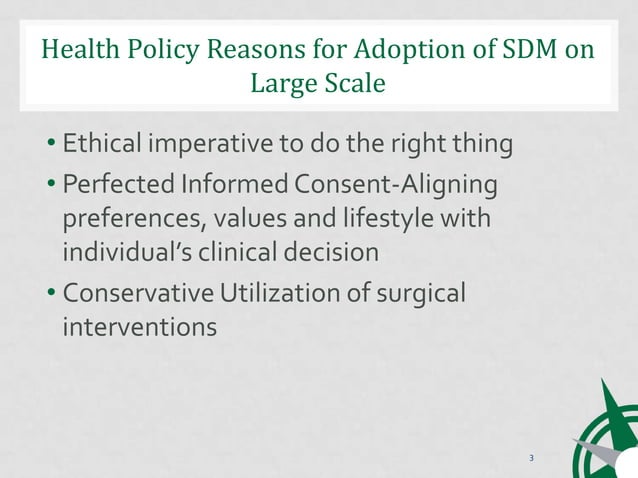 Health Policy Reasons for Adoption of SDM on Large Scale

• Ethical imperative to do the right thing
• Perfected Informed Consent-Aligning preferences, values and lifestyle with individual's clinical decision
• Conservative Utilization of surgical interventions

3